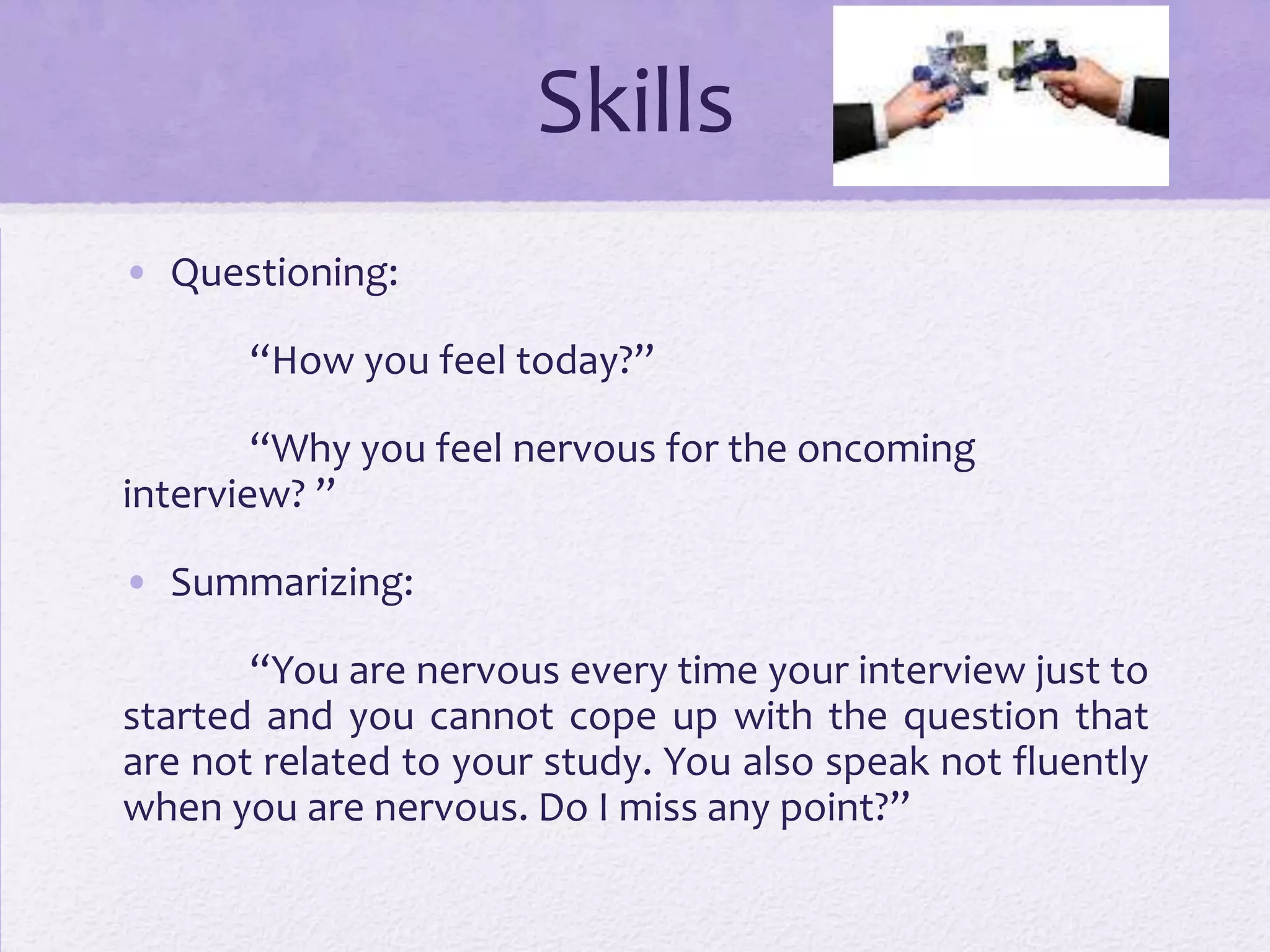 Skills

• Questioning:

“How you feel today?”

“Why you feel nervous for the oncoming interview? ”

• Summarizing:

“You are nervous every time your interview just to started and you cannot cope up with the question that are not related to your study. You also speak not fluently when you are nervous. Do I miss any point?”